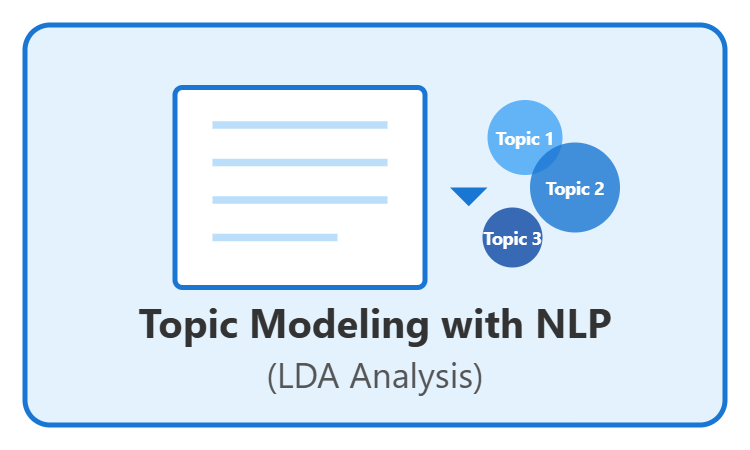 Topic 1
Topic 2
Topic 3

Topic Modeling with NLP
(LDA Analysis)